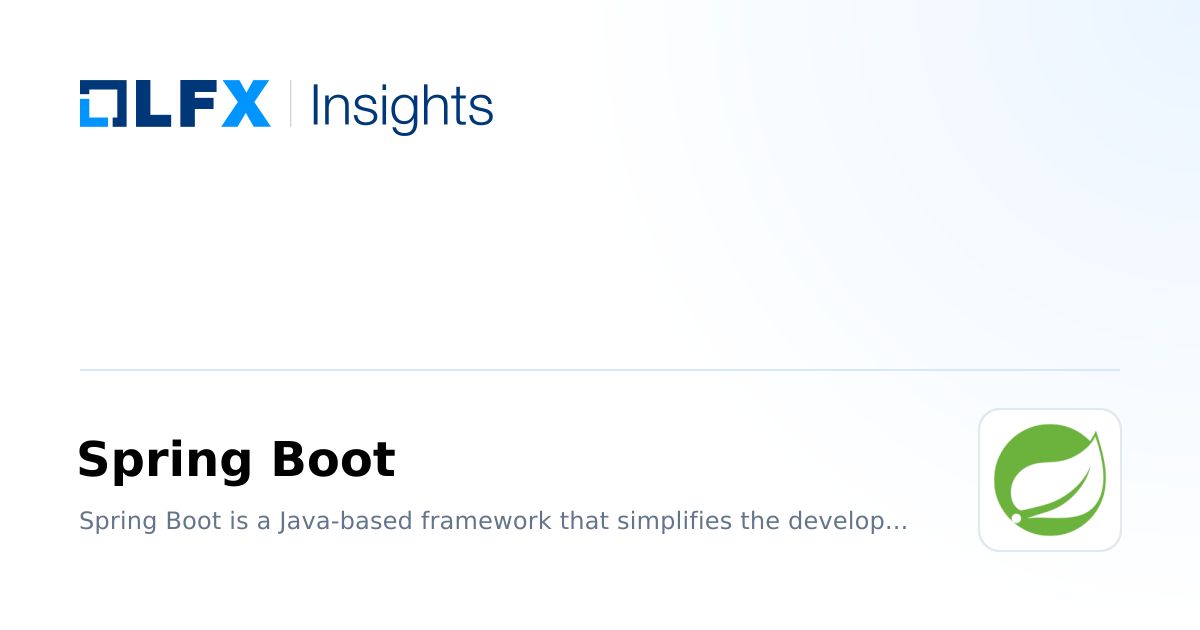 LFX | Insights

Spring Boot

Spring Boot is a Java-based framework that simplifies the develop...